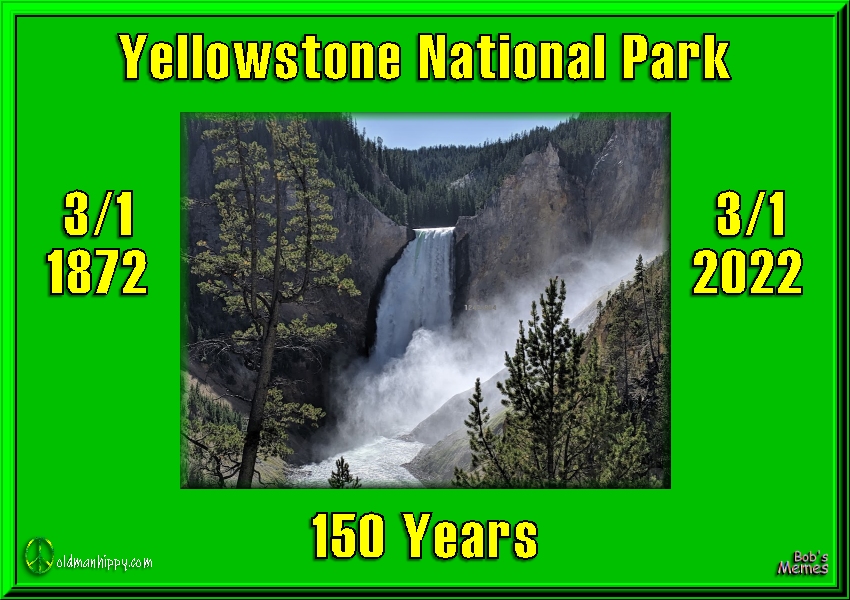 Yellowstone National Park

3/1
1872

3/1
2022

150 Years

oldmanhippy.com

Bob's
Memes